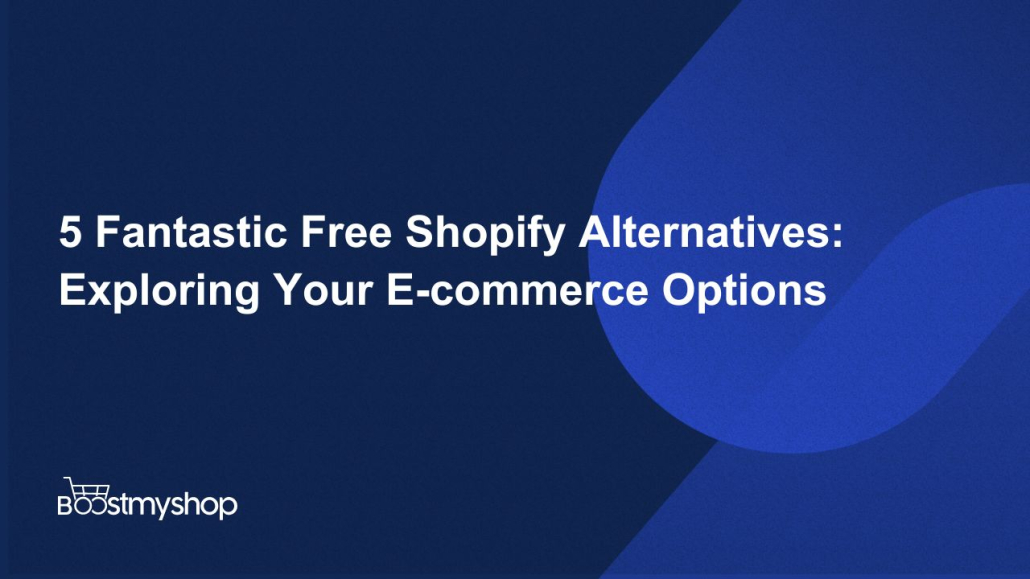 5 Fantastic Free Shopify Alternatives: Exploring Your E-commerce Options

Boostmyshop